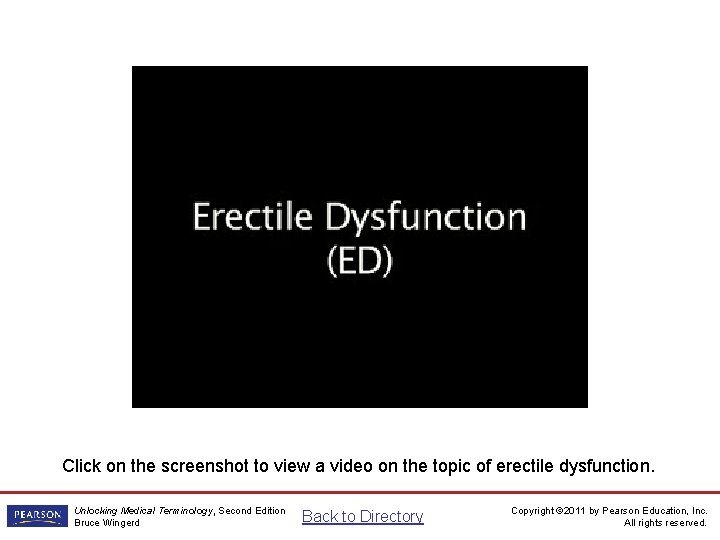 Erectile Dysfunction (ED)

Click on the screenshot to view a video on the topic of erectile dysfunction.

PEARSON

Unlocking Medical Terminology, Second Edition
Bruce Wingerd

Back to Directory

Copyright ©2011 by Pearson Education, Inc.
All rights reserved.